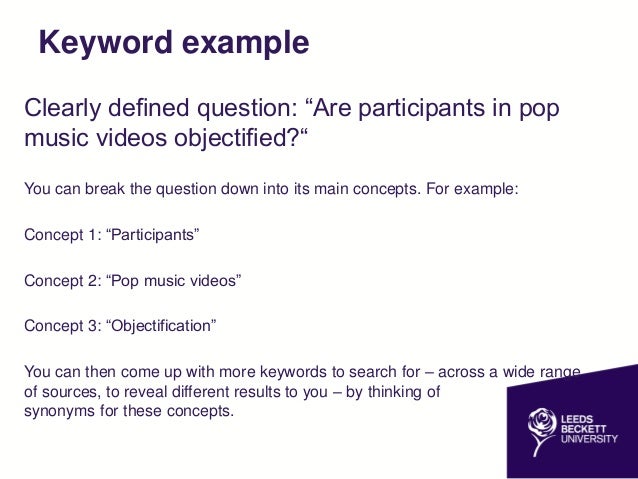 Keyword example

Clearly defined question: “Are participants in pop music videos objectified?“

You can break the question down into its main concepts. For example:

Concept 1: “Participants”

Concept 2: “Pop music videos”

Concept 3: “Objectification”

You can then come up with more keywords to search for – across a wide range of sources, to reveal different results to you – by thinking of synonyms for these concepts.

LEEDS BECKETT UNIVERSITY